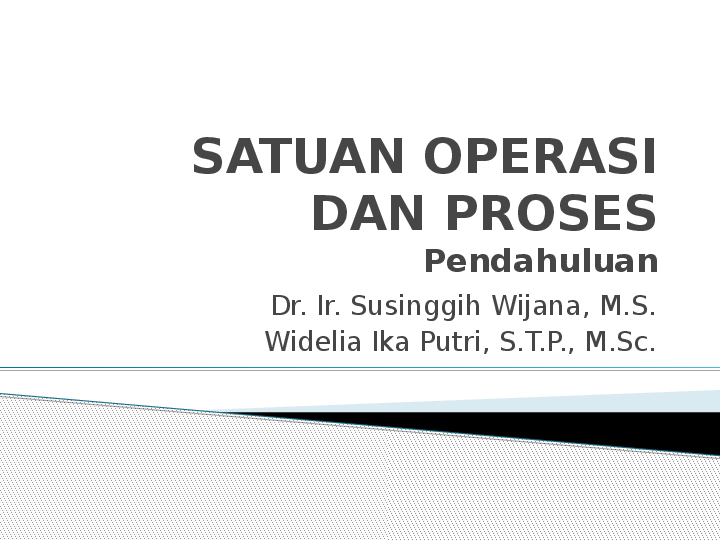 SATUAN OPERASI DAN PROSES
Pendahuluan

Dr. Ir. Susinggih Wijana, M.S.
Widelia Ika Putri, S.T.P., M.Sc.